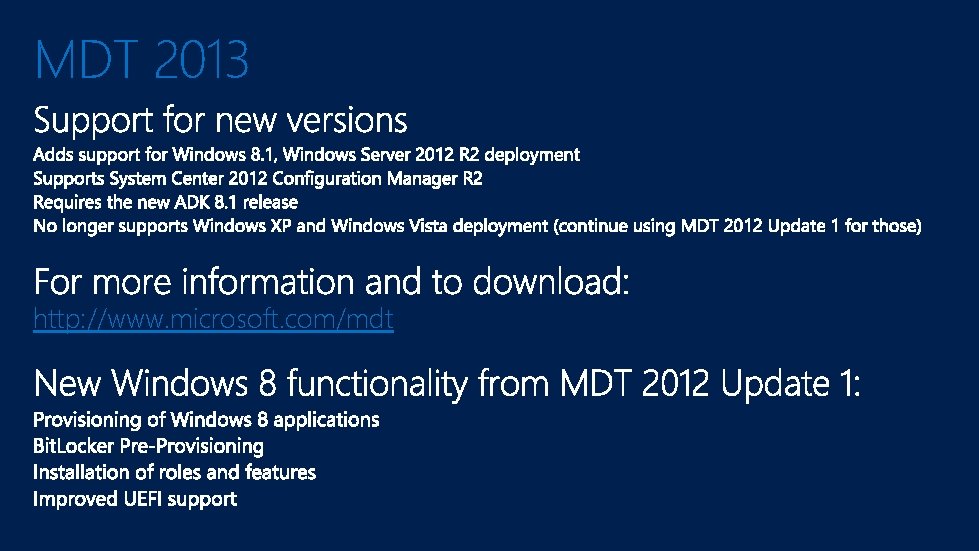 MDT 2013

Support for new versions

Adds support for Windows 8.1, Windows Server 2012 R2 deployment
Supports System Center 2012 Configuration Manager R2
Requires the new ADK 8.1 release
No longer supports Windows XP and Windows Vista deployment (continue using MDT 2012 Update 1 for those)

For more information and to download:

http://www.microsoft.com/mdt

New Windows 8 functionality from MDT 2012 Update 1:

Provisioning of Windows 8 applications
BitLocker Pre-Provisioning
Installation of roles and features
Improved UEFI support